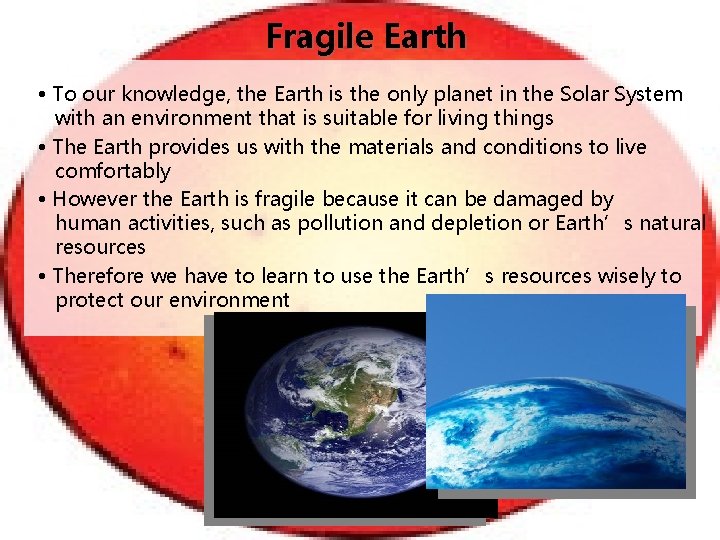 Fragile Earth

• To our knowledge, the Earth is the only planet in the Solar System with an environment that is suitable for living things

• The Earth provides us with the materials and conditions to live comfortably

• However the Earth is fragile because it can be damaged by human activities, such as pollution and depletion or Earth’ s natural resources

• Therefore we have to learn to use the Earth’ s resources wisely to protect our environment